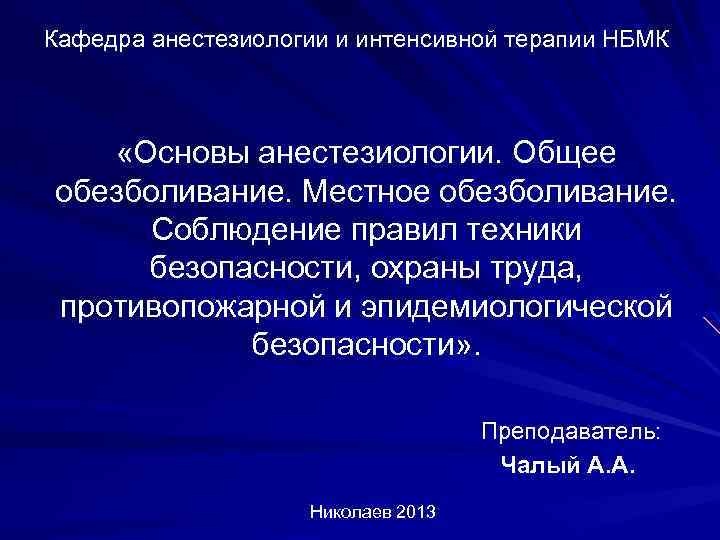 Кафедра анестезиологии и интенсивной терапии НБМК

«Основы анестезиологии. Общее обезболивание. Местное обезболивание. Соблюдение правил техники безопасности, охраны труда, противопожарной и эпидемиологической безопасности».

Преподаватель:
Чалый А.А.

Николаев 2013